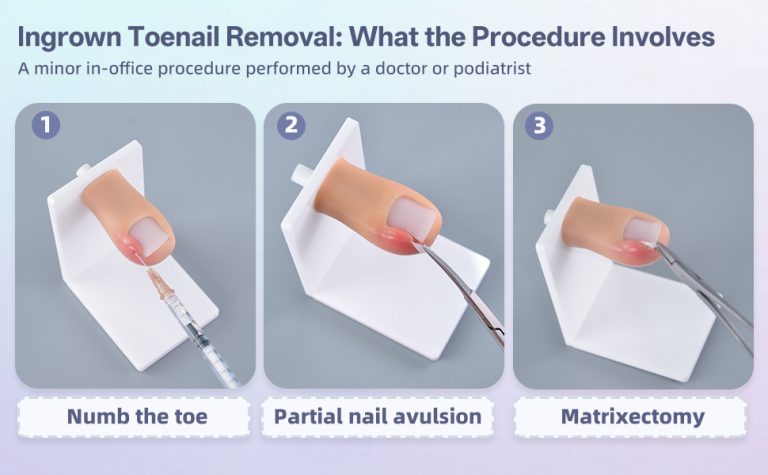 Ingrown Toenail Removal: What the Procedure Involves

A minor in-office procedure performed by a doctor or podiatrist

1

Numb the toe

2

Partial nail avulsion

3

Matrixectomy